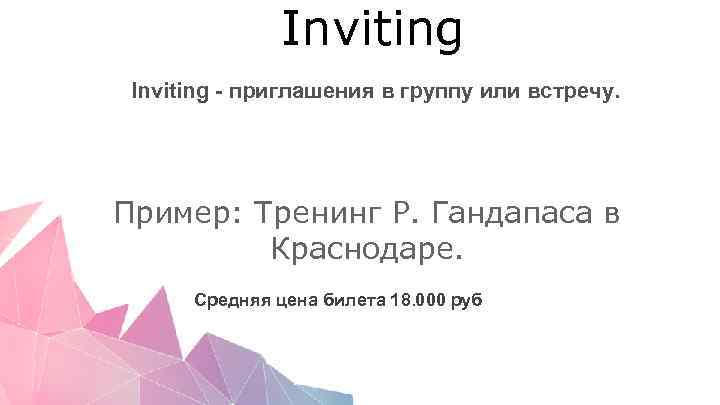 Inviting

Inviting - приглашения в группу или встречу.

Пример: Тренинг Р. Гандапаса в Краснодаре.

Средняя цена билета 18.000 руб